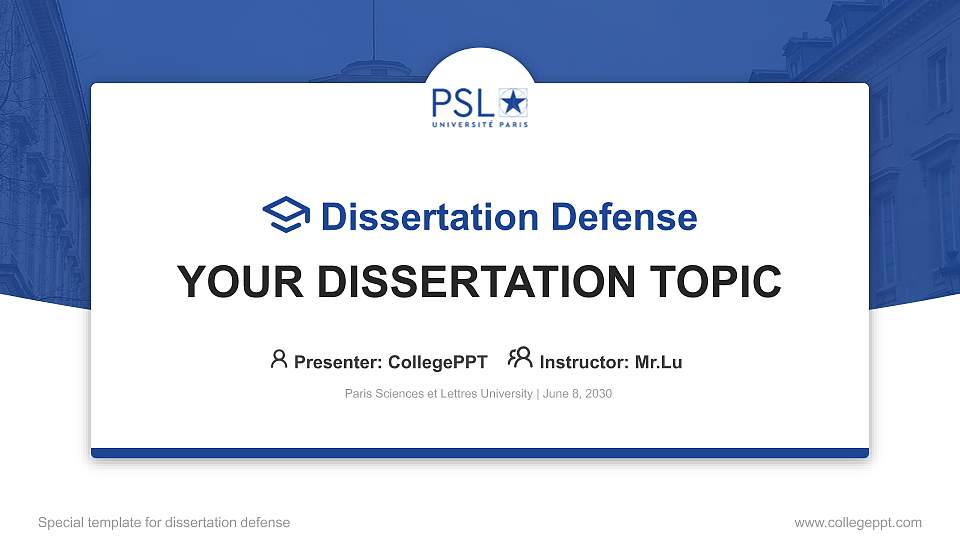 PSL
UNIVERSITÉ PARIS

Dissertation Defense

YOUR DISSERTATION TOPIC

Presenter: CollegePPT Instructor: Mr.Lu

Paris Sciences et Lettres University | June 8, 2030

Special template for dissertation defense

www.collegeppt.com